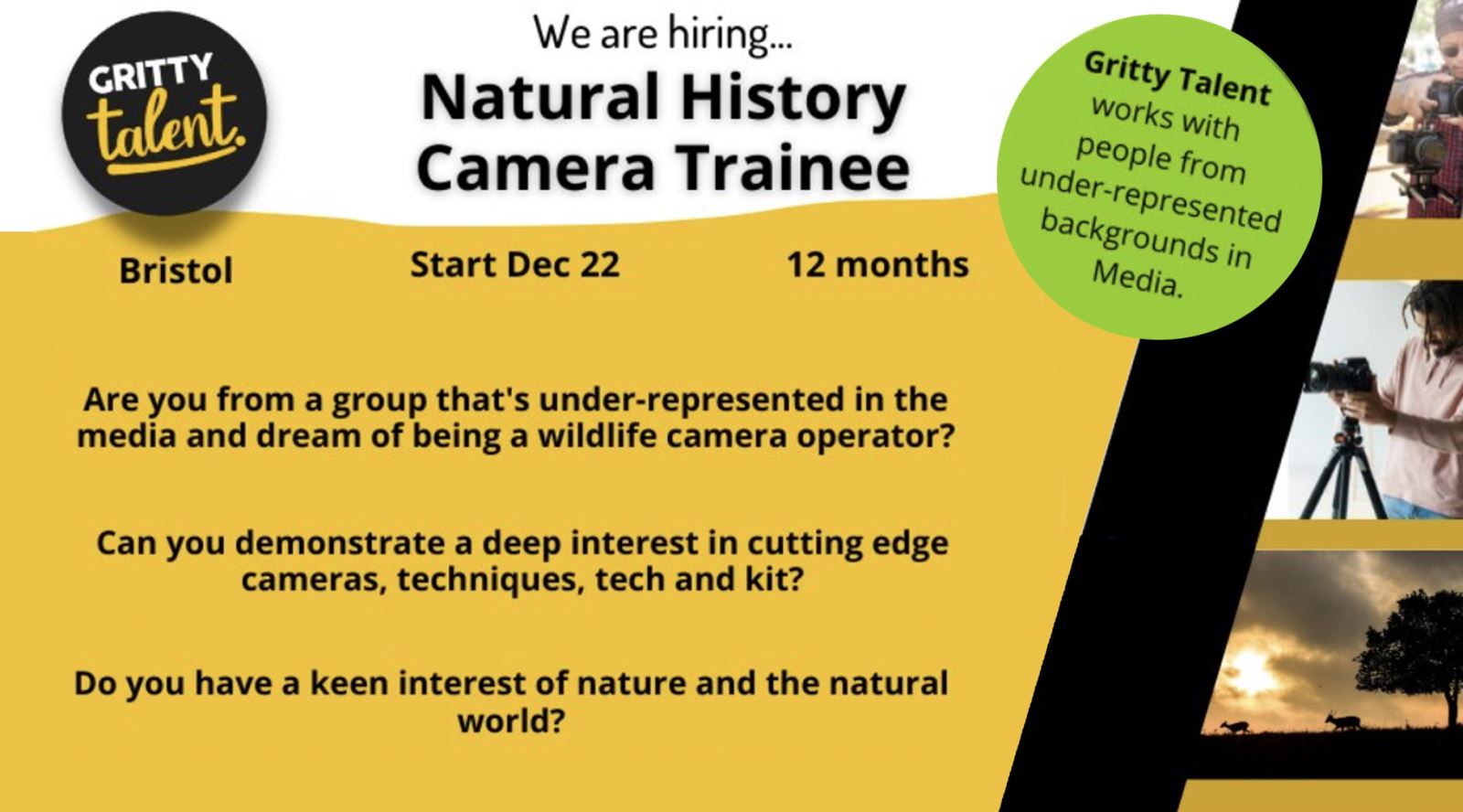 GRITTY talent.

We are hiring...

Natural History Camera Trainee

Gritty Talent works with people from under-represented backgrounds in Media.

Bristol

Start Dec 22

12 months

Are you from a group that's under-represented in the media and dream of being a wildlife camera operator?

Can you demonstrate a deep interest in cutting edge cameras, techniques, tech and kit?

Do you have a keen interest of nature and the natural world?